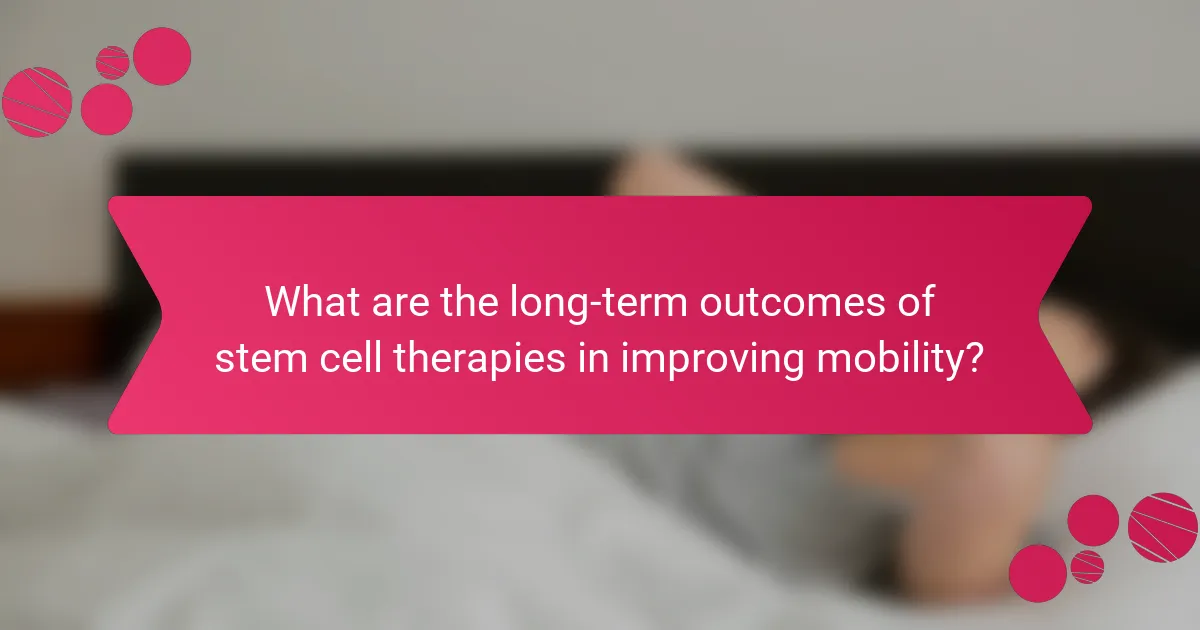 What are the long-term outcomes of stem cell therapies in improving mobility?